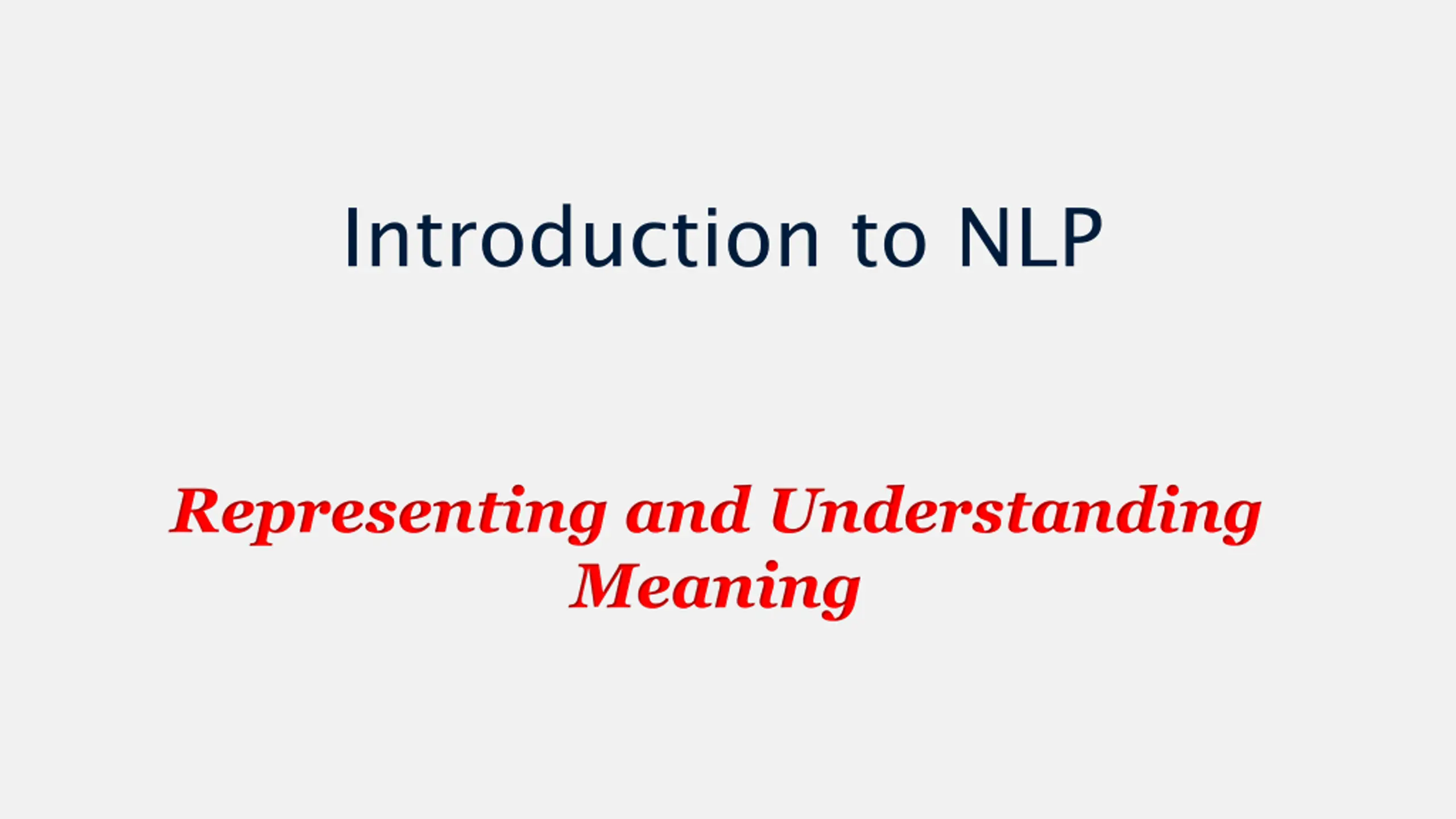 Introduction to NLP

Representing and Understanding Meaning